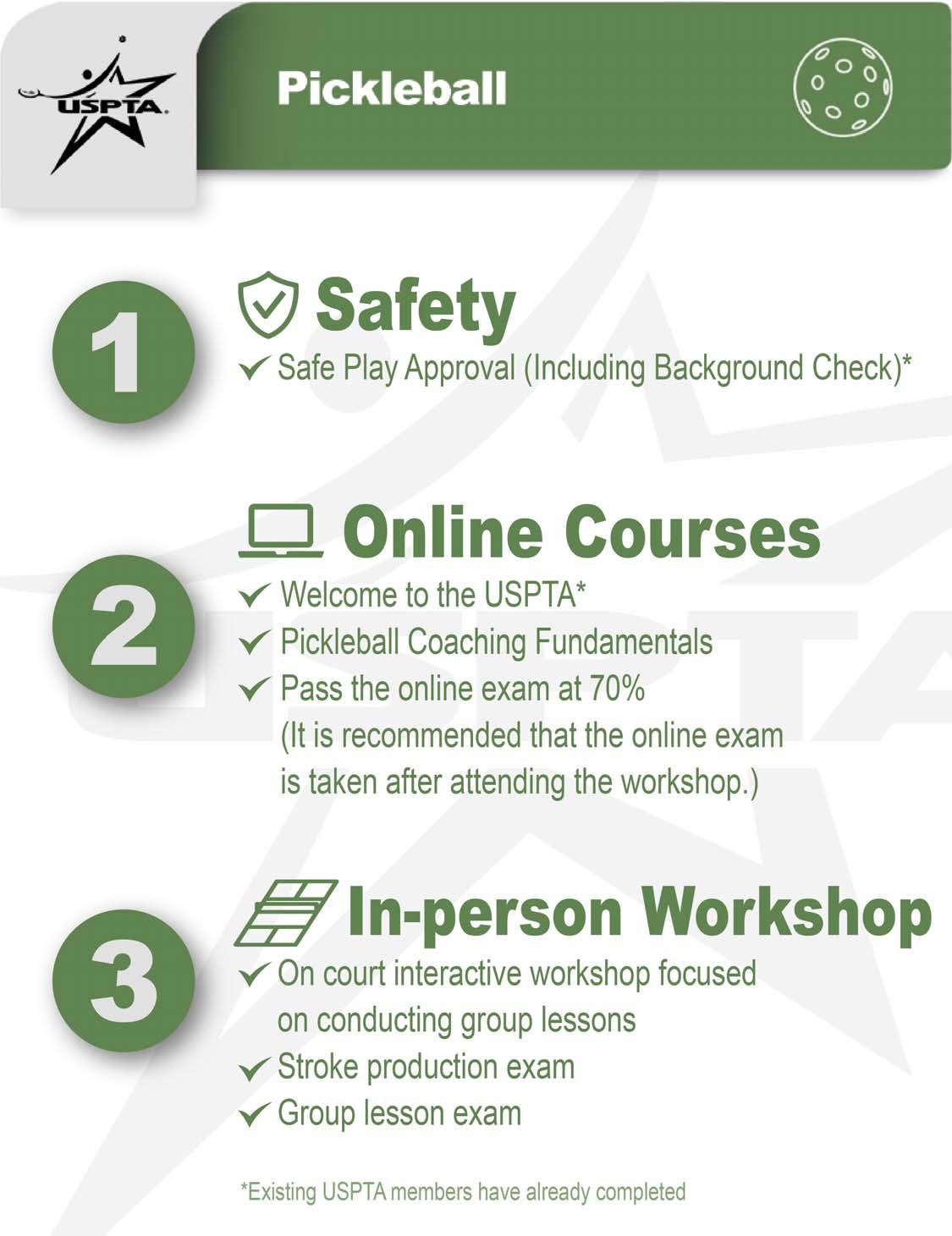 USPTA

Pickleball

1

Safety

✓ Safe Play Approval (Including Background Check)*

2

Online Courses

✓ Welcome to the USPTA*

✓ Pickleball Coaching Fundamentals

✓ Pass the online exam at 70% (It is recommended that the online exam is taken after attending the workshop.)

3

In-person Workshop

✓ On court interactive workshop focused on conducting group lessons

✓ Stroke production exam

✓ Group lesson exam

*Existing USPTA members have already completed